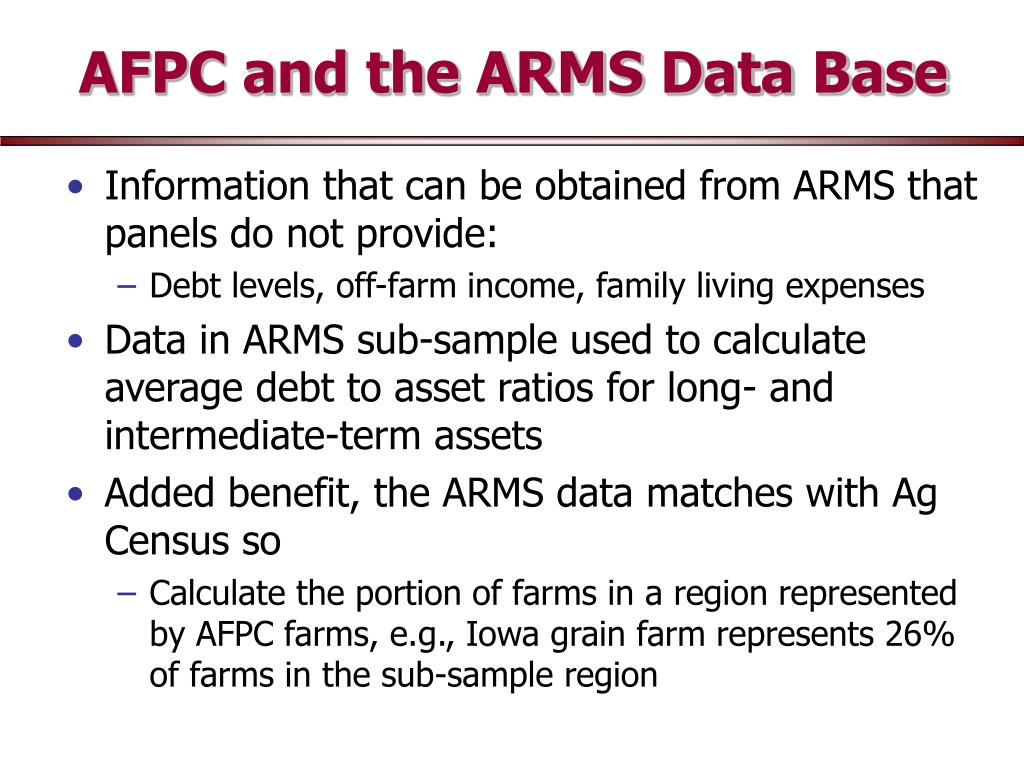 AFPC and the ARMS Data Base

• Information that can be obtained from ARMS that panels do not provide:
  – Debt levels, off-farm income, family living expenses
• Data in ARMS sub-sample used to calculate average debt to asset ratios for long- and intermediate-term assets
• Added benefit, the ARMS data matches with Ag Census so
  – Calculate the portion of farms in a region represented by AFPC farms, e.g., Iowa grain farm represents 26% of farms in the sub-sample region